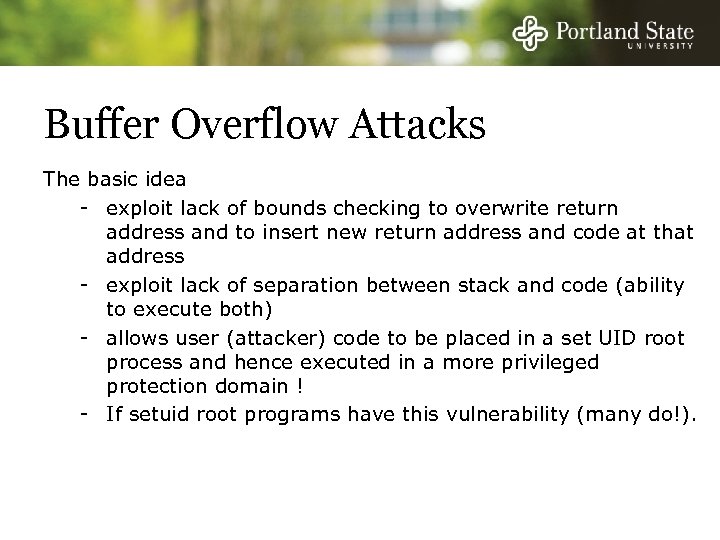 Portland State
UNIVERSITY

Buffer Overflow Attacks

The basic idea

- exploit lack of bounds checking to overwrite return address and to insert new return address and code at that address
- exploit lack of separation between stack and code (ability to execute both)
- allows user (attacker) code to be placed in a set UID root process and hence executed in a more privileged protection domain !
- If setuid root programs have this vulnerability (many do!).